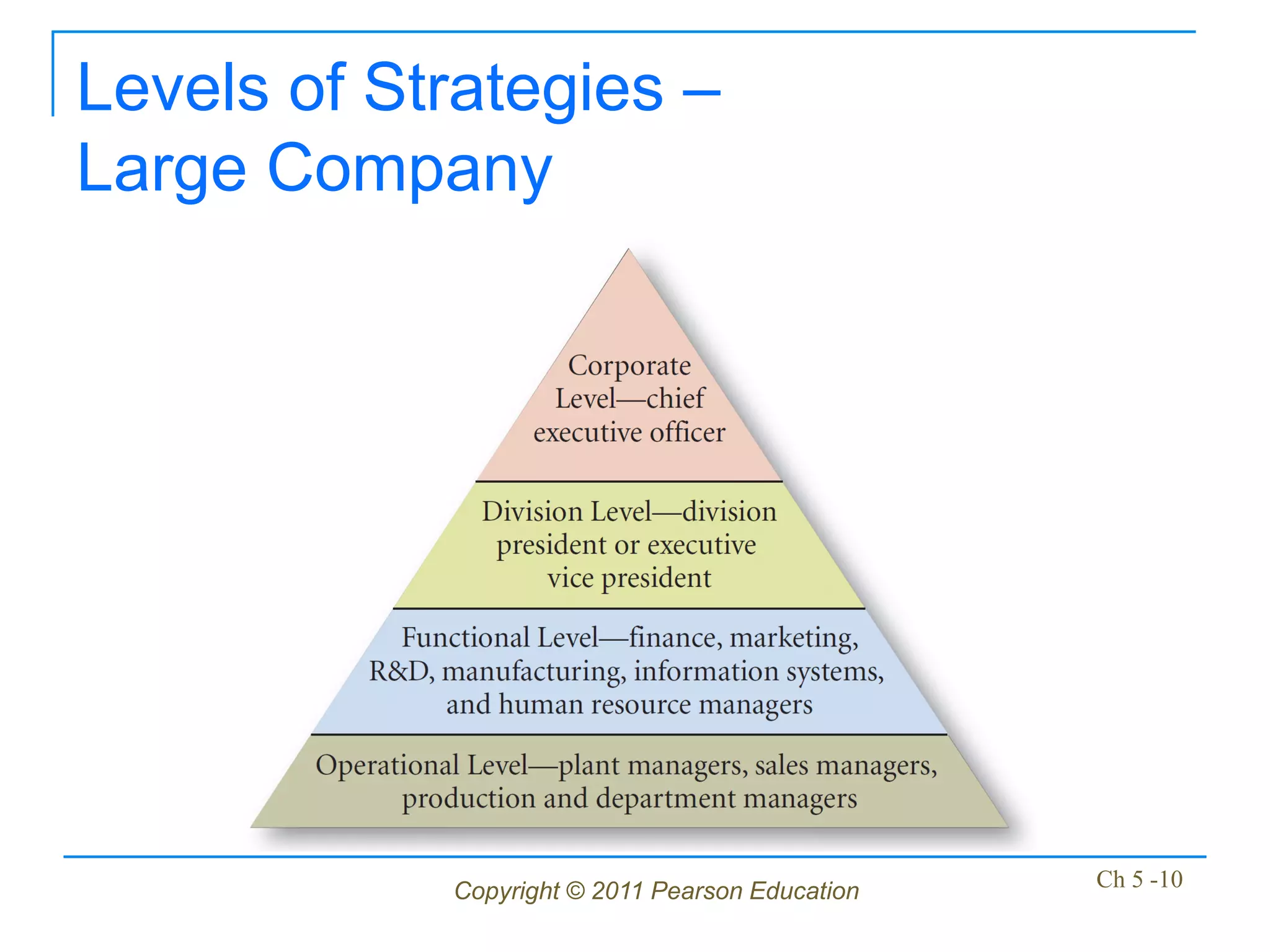 Levels of Strategies – Large Company

Corporate Level—chief executive officer

Division Level—division president or executive vice president

Functional Level—finance, marketing, R&D, manufacturing, information systems, and human resource managers

Operational Level—plant managers, sales managers, production and department managers

Copyright © 2011 Pearson Education

Ch 5 -10